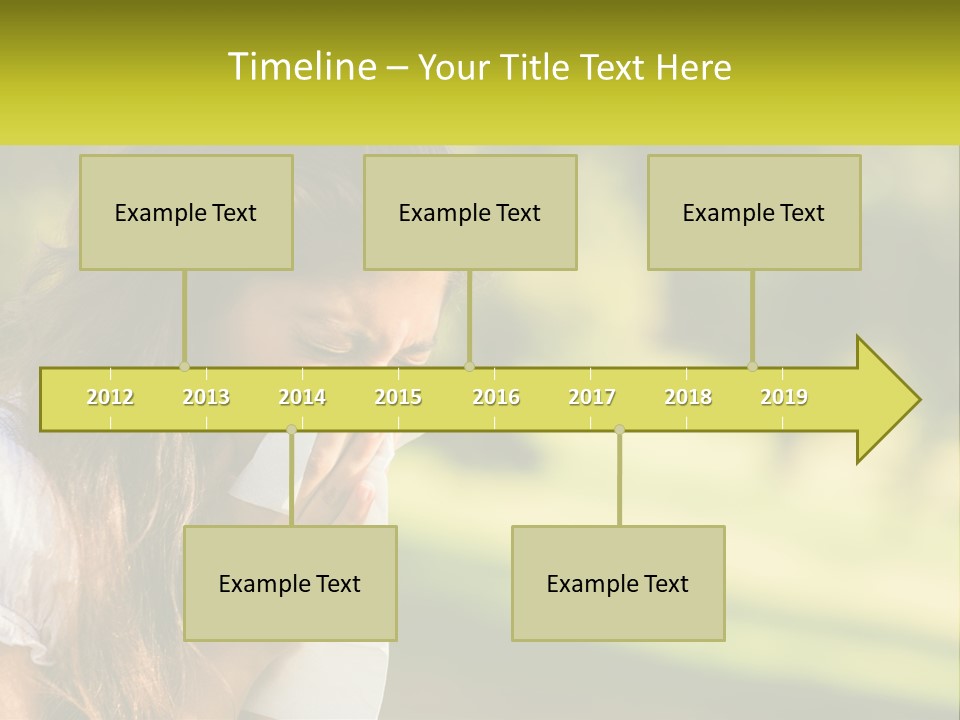 Timeline – Your Title Text Here

Example Text

Example Text

Example Text

2012 2013 2014 2015 2016 2017 2018 2019

Example Text

Example Text